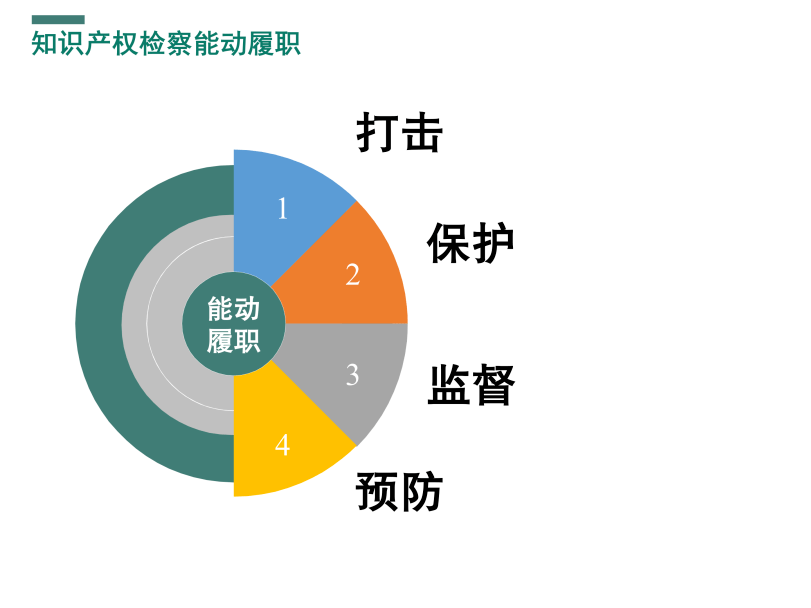 知识产权检察能动履职

能动履职

1
打击

2
保护

3
监督

4
预防